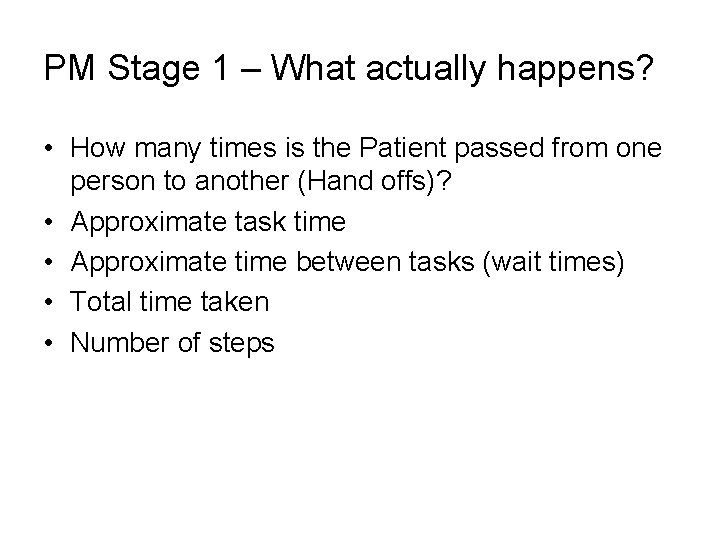 PM Stage 1 – What actually happens?

• How many times is the Patient passed from one person to another (Hand offs)?
• Approximate task time
• Approximate time between tasks (wait times)
• Total time taken
• Number of steps